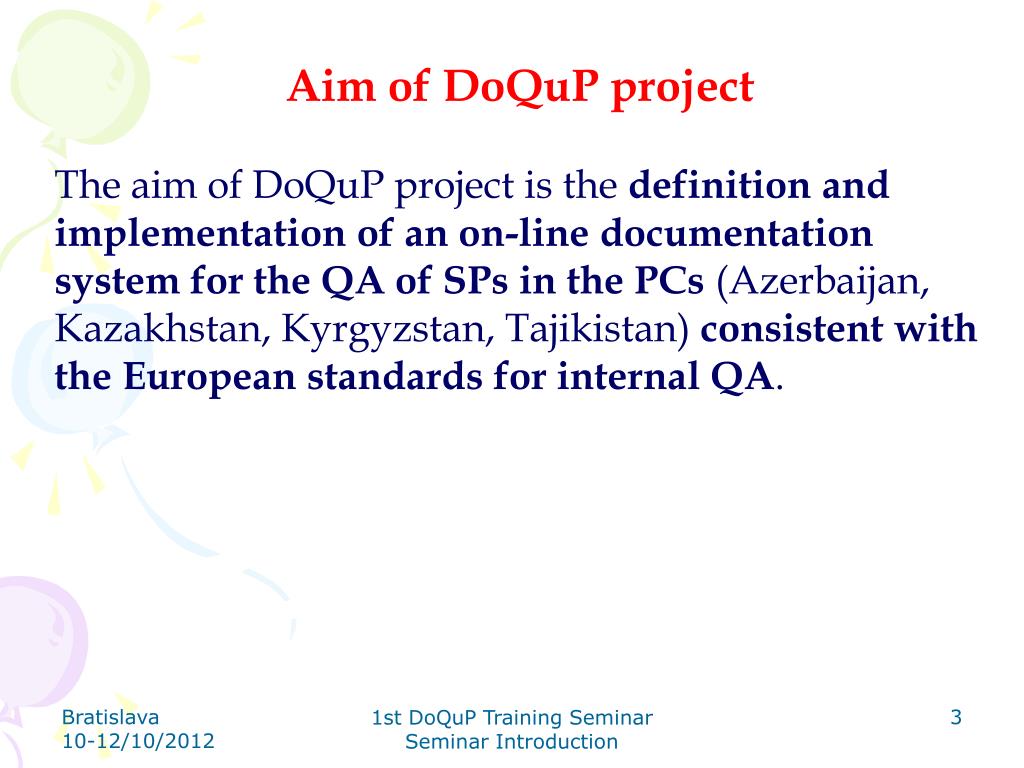 Aim of DoQuP project

The aim of DoQuP project is the definition and implementation of an on-line documentation system for the QA of SPs in the PCs (Azerbaijan, Kazakhstan, Kyrgyzstan, Tajikistan) consistent with the European standards for internal QA.

Bratislava
10-12/10/2012

1st DoQuP Training Seminar
Seminar Introduction

3